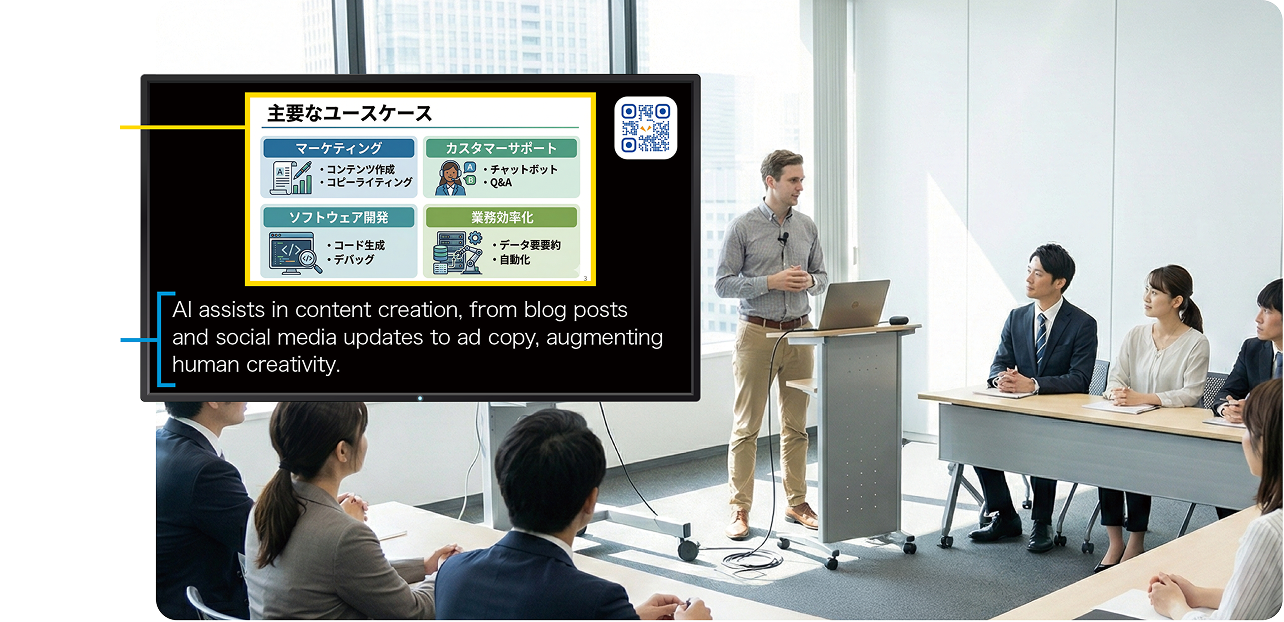 主要なユースケース

マーケティング
・コンテンツ作成
・コピーライティング

カスタマーサポート
・チャットボット
・Q&A

ソフトウェア開発
・コード生成
・デバッグ

業務効率化
・データ要要約
・自動化

3

AI assists in content creation, from blog posts and social media updates to ad copy, augmenting human creativity.